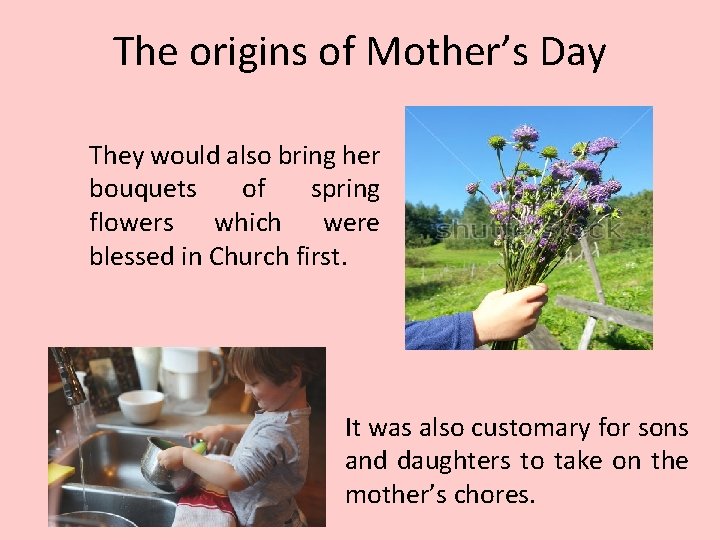 The origins of Mother's Day

They would also bring her bouquets of spring flowers which were blessed in Church first.

shutterstock

It was also customary for sons and daughters to take on the mother's chores.